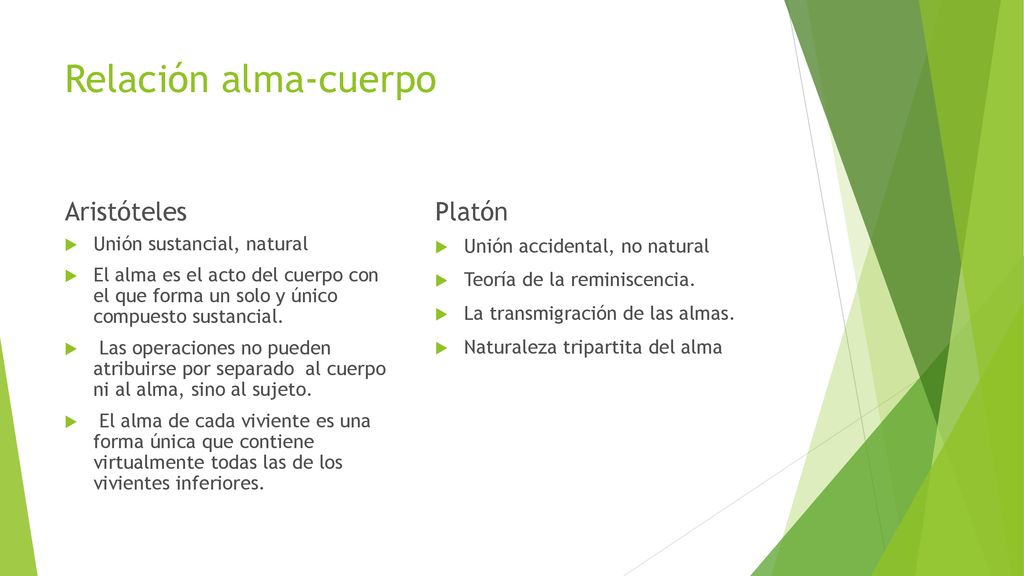 Relación alma-cuerpo

Aristóteles

Unión sustancial, natural

El alma es el acto del cuerpo con el que forma un solo y único compuesto sustancial.

Las operaciones no pueden atribuirse por separado al cuerpo ni al alma, sino al sujeto.

El alma de cada viviente es una forma única que contiene virtualmente todas las de los vivientes inferiores.

Platón

Unión accidental, no natural

Teoría de la reminiscencia.

La transmigración de las almas.

Naturaleza tripartita del alma